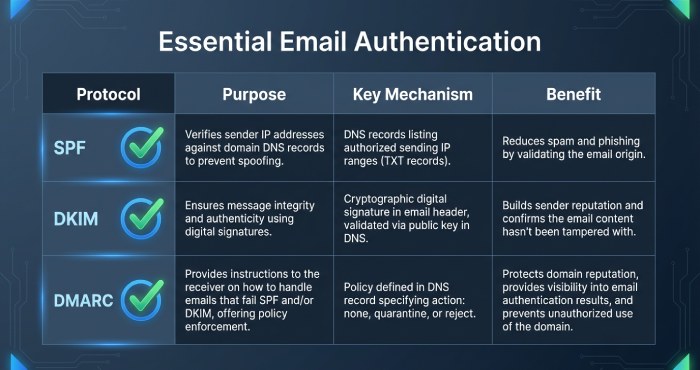 Essential Email Authentication

| Protocol | Purpose | Key Mechanism | Benefit |
|---|---|---|---|
| SPF | Verifies sender IP addresses against domain DNS records to prevent spoofing. | DNS records listing authorized sending IP ranges (TXT records). | Reduces spam and phishing by validating the email origin. |
| DKIM | Ensures message integrity and authenticity using digital signatures. | Cryptographic digital signature in email header, validated via public key in DNS. | Builds sender reputation and confirms the email content hasn't been tampered with. |
| DMARC | Provides instructions to the receiver on how to handle emails that fail SPF and/or DKIM, offering policy enforcement. | Policy defined in DNS record specifying action: none, quarantine, or reject. | Protects domain reputation, provides visibility into email authentication results, and prevents unauthorized use of the domain. |